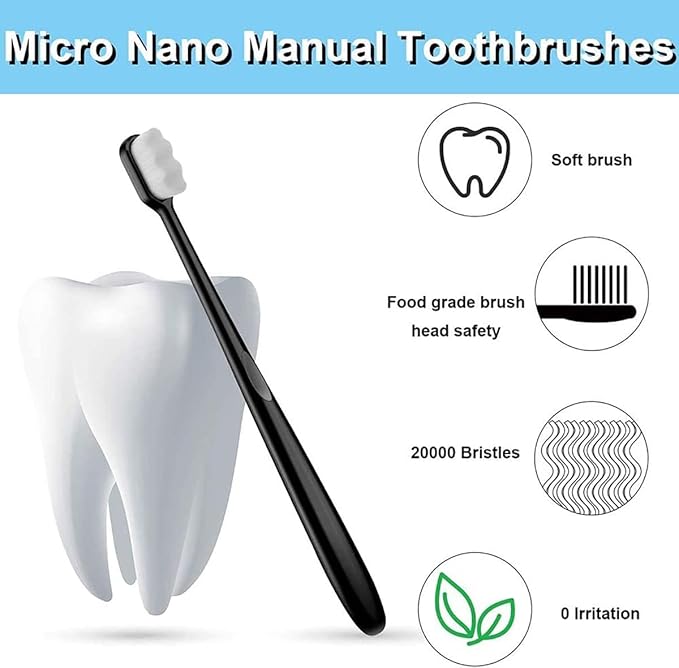 Micro Nano Manual Toothbrushes

Soft brush

Food grade brush head safety

20000 Bristles

0 Irritation